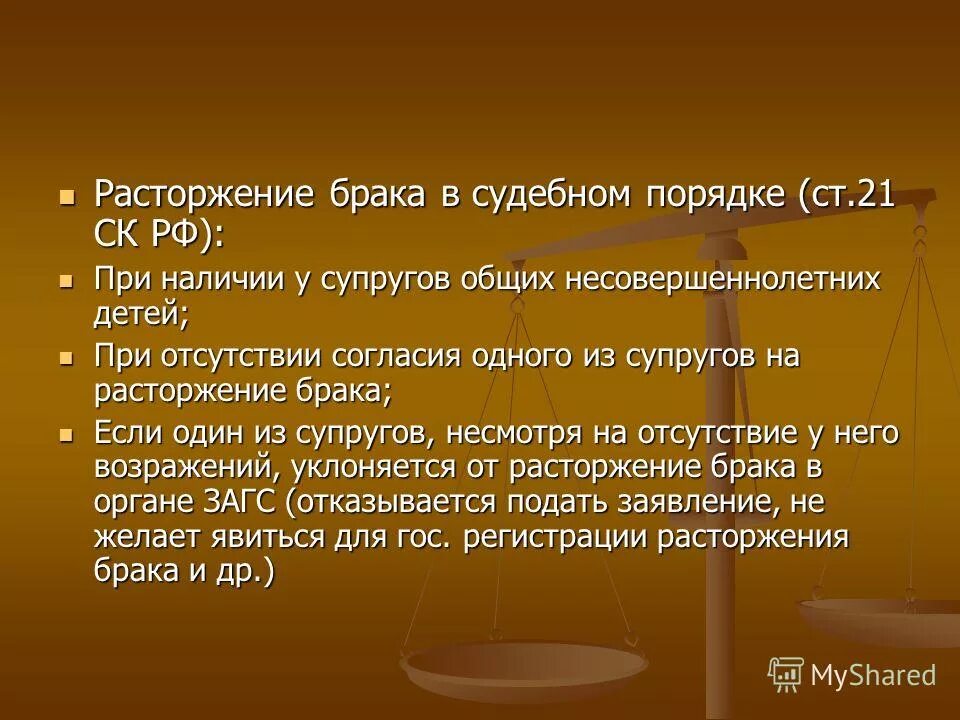 Расторжение брака в судебном порядке (ст.21 СК РФ):

При наличии у супругов общих несовершеннолетних детей;

При отсутствии согласия одного из супругов на расторжение брака;

Если один из супругов, несмотря на отсутствие у него возражений, уклоняется от расторжение брака в органе ЗАГС (отказывается подать заявление, не желает явиться для гос. регистрации расторжения брака и др.)

MyShared